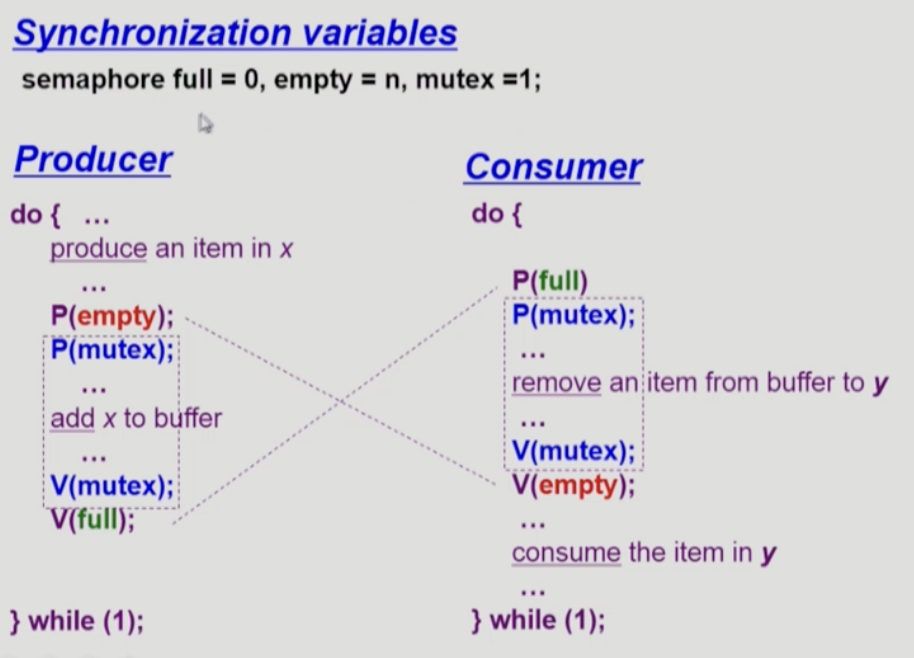 Synchronization variables

semaphore full = 0, empty = n, mutex =1;

Producer

do { …
produce an item in x
…
P(empty);
P(mutex);
…
add x to buffer
…
V(mutex);
V(full);

} while (1);

Consumer

do {

P(full)
P(mutex);
…
remove an item from buffer to y
…
V(mutex);
V(empty);
…
consume the item in y
…
} while (1);